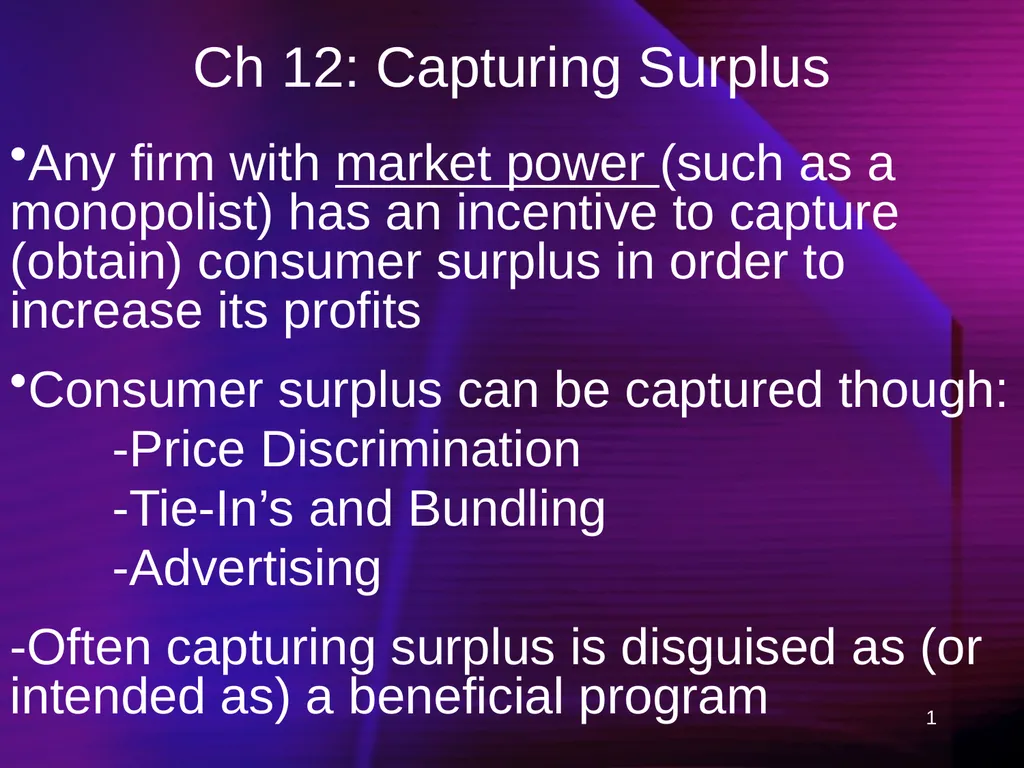 Ch 12: Capturing Surplus

•Any firm with market power (such as a monopolist) has an incentive to capture (obtain) consumer surplus in order to increase its profits

•Consumer surplus can be captured though:
-Price Discrimination
-Tie-In’s and Bundling
-Advertising

-Often capturing surplus is disguised as (or intended as) a beneficial program

1